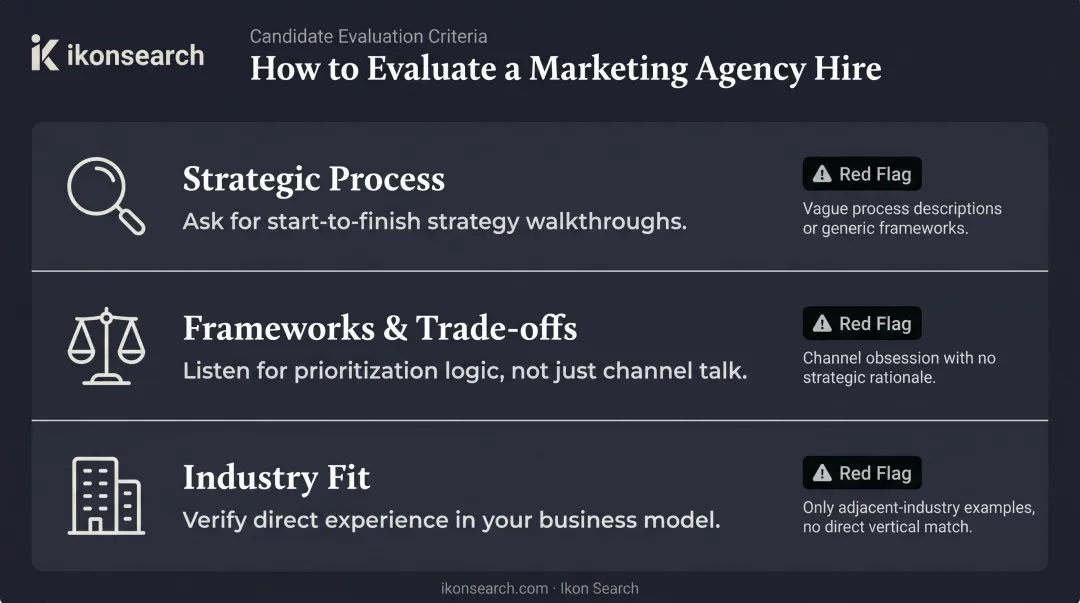 ikonsearch

Candidate Evaluation Criteria

How to Evaluate a Marketing Agency Hire

Strategic Process
Ask for start-to-finish strategy walkthroughs.

Red Flag
Vague process descriptions or generic frameworks.

Frameworks & Trade-offs
Listen for prioritization logic, not just channel talk.

Red Flag
Channel obsession with no strategic rationale.

Industry Fit
Verify direct experience in your business model.

Red Flag
Only adjacent-industry examples, no direct vertical match.

ikonsearch.com · Ikon Search